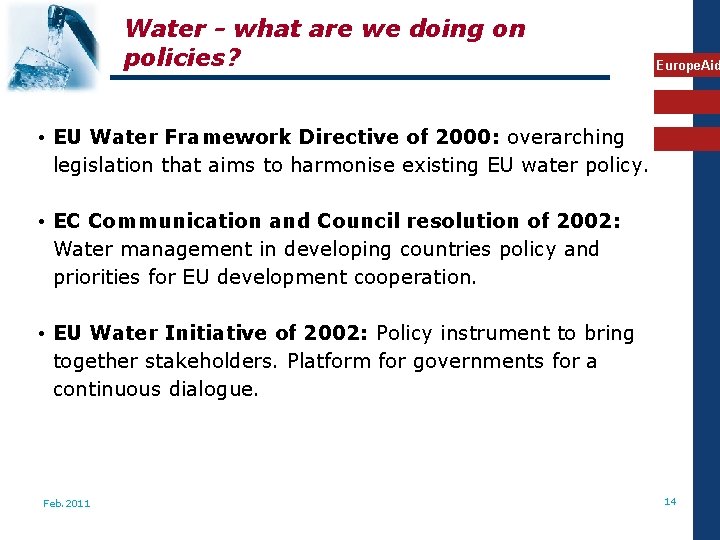 Water - what are we doing on policies?

EuropeAid

• EU Water Framework Directive of 2000: overarching legislation that aims to harmonise existing EU water policy.

• EC Communication and Council resolution of 2002: Water management in developing countries policy and priorities for EU development cooperation.

• EU Water Initiative of 2002: Policy instrument to bring together stakeholders. Platform for governments for a continuous dialogue.

Feb. 2011

14